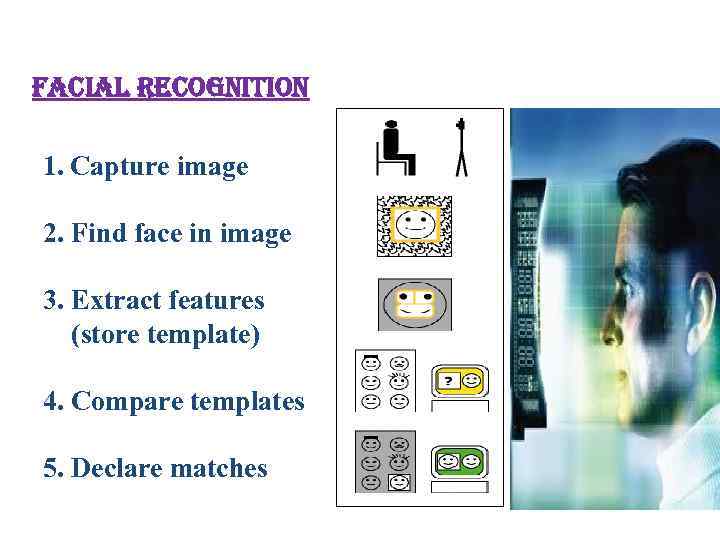 FACIAL RECOGNITION

1. Capture image

2. Find face in image

3. Extract features (store template)

4. Compare templates

5. Declare matches

?